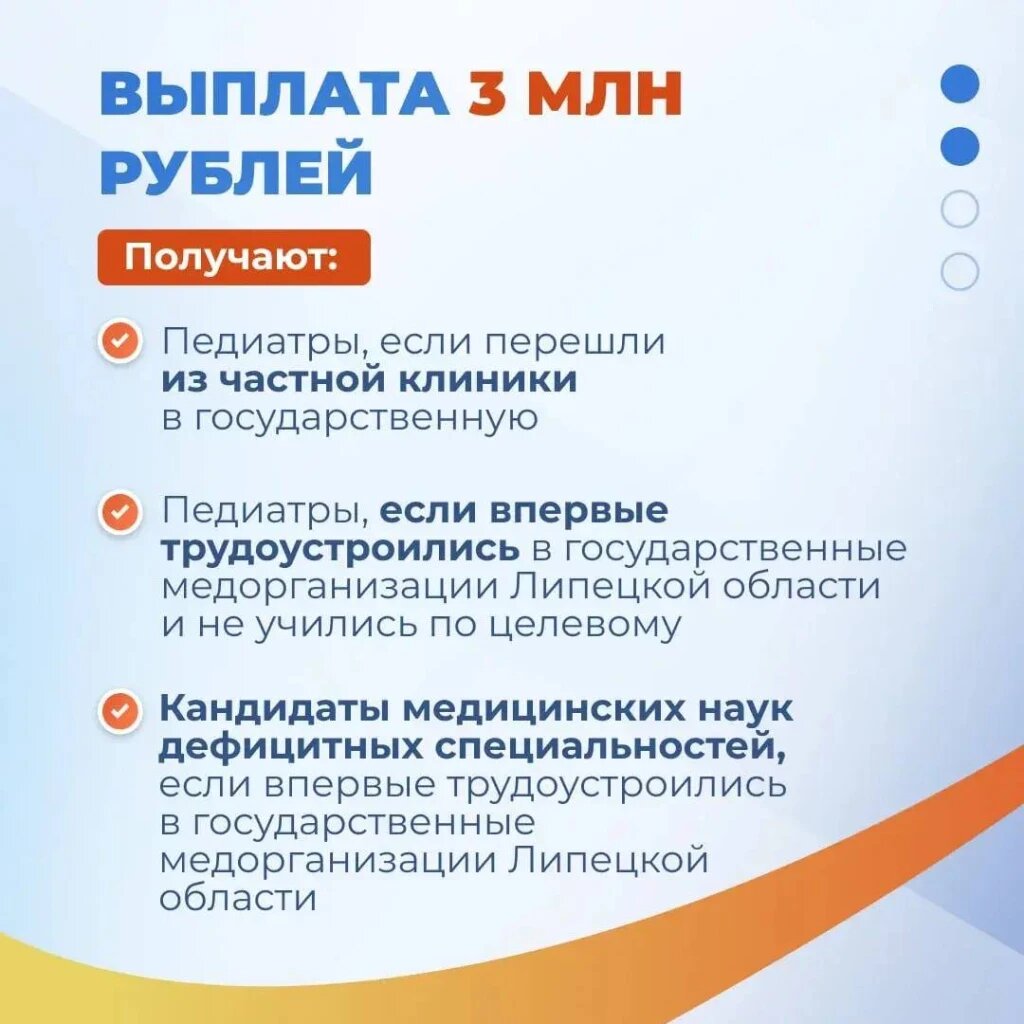 ВЫПЛАТА 3 МЛН РУБЛЕЙ

Получают:

Педиатры, если перешли из частной клиники в государственную

Педиатры, если впервые трудоустроились в государственные медорганизации Липецкой области и не учились по целевому

Кандидаты медицинских наук дефицитных специальностей, если впервые трудоустроились в государственные медорганизации Липецкой области